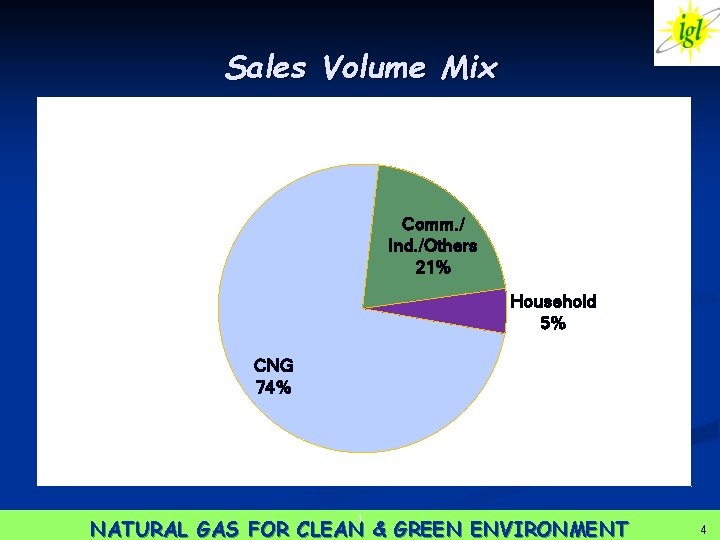 igl

Sales Volume Mix

Comm./
Ind./Others
21%

Household
5%

CNG
74%

NATURAL GAS FOR CLEAN & GREEN ENVIRONMENT

4